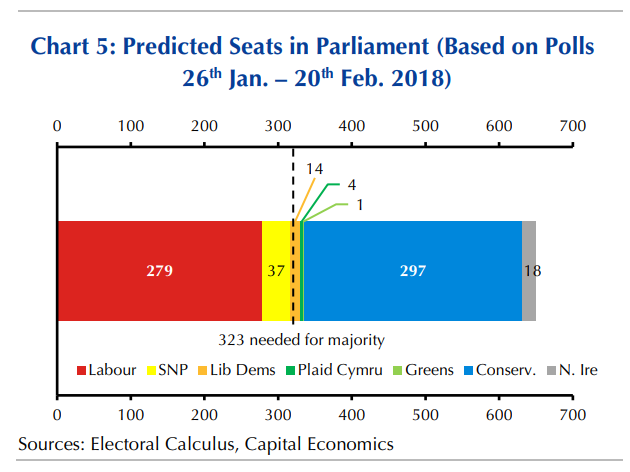 Chart 5: Predicted Seats in Parliament (Based on Polls $26^{th}$ Jan. – $20^{th}$ Feb. 2018)

0 100 200 300 400 500 600 700

14
4
1

279 37 297 18

323 needed for majority

Labour SNP Lib Dems Plaid Cymru Greens Conserv. N. Ire

0 100 200 300 400 500 600 700

Sources: Electoral Calculus, Capital Economics